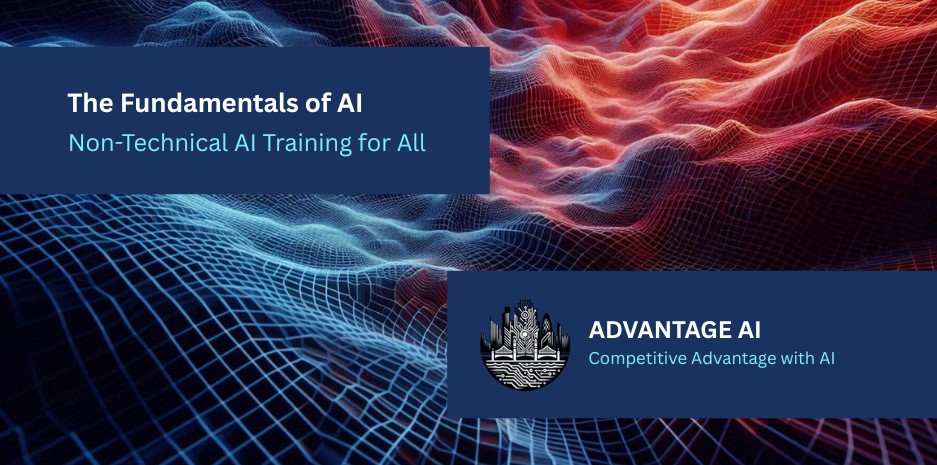 The Fundamentals of AI
Non-Technical AI Training for All

ADVANTAGE AI
Competitive Advantage with AI